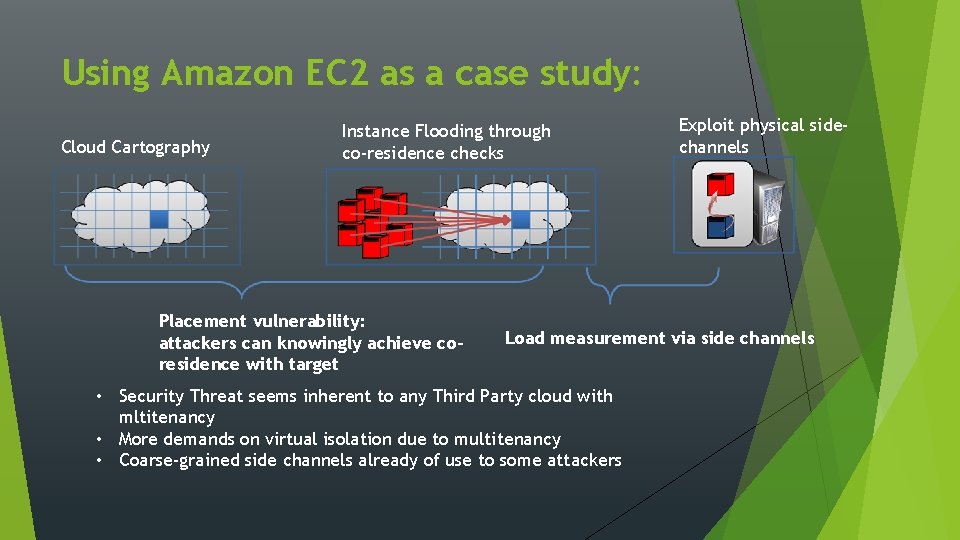 Using Amazon EC2 as a case study:

Cloud Cartography

Instance Flooding through co-residence checks

Exploit physical side-channels

Placement vulnerability: attackers can knowingly achieve co-residence with target

Load measurement via side channels

• Security Threat seems inherent to any Third Party cloud with mltitenancy
• More demands on virtual isolation due to multitenancy
• Coarse-grained side channels already of use to some attackers